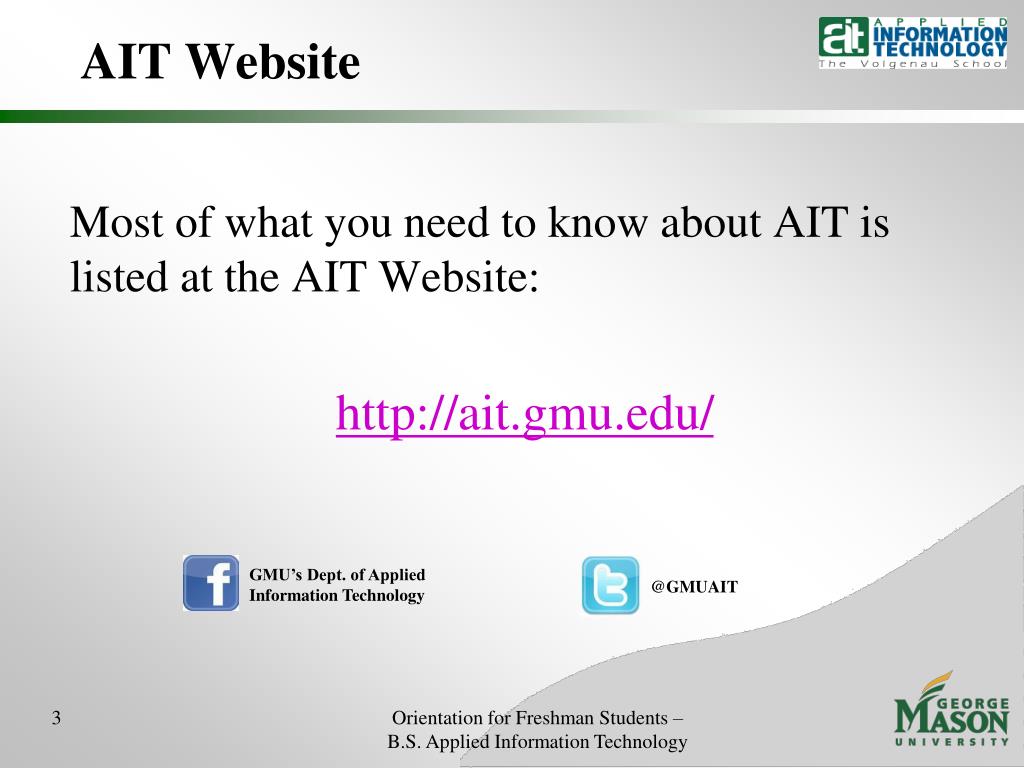 AIT Website

ait APPLIED INFORMATION TECHNOLOGY The Volgenau School

Most of what you need to know about AIT is listed at the AIT Website:

http://ait.gmu.edu/

f GMU's Dept. of Applied Information Technology

t @GMUAIT

3

Orientation for Freshman Students – B.S. Applied Information Technology

GEORGE MASON UNIVERSITY